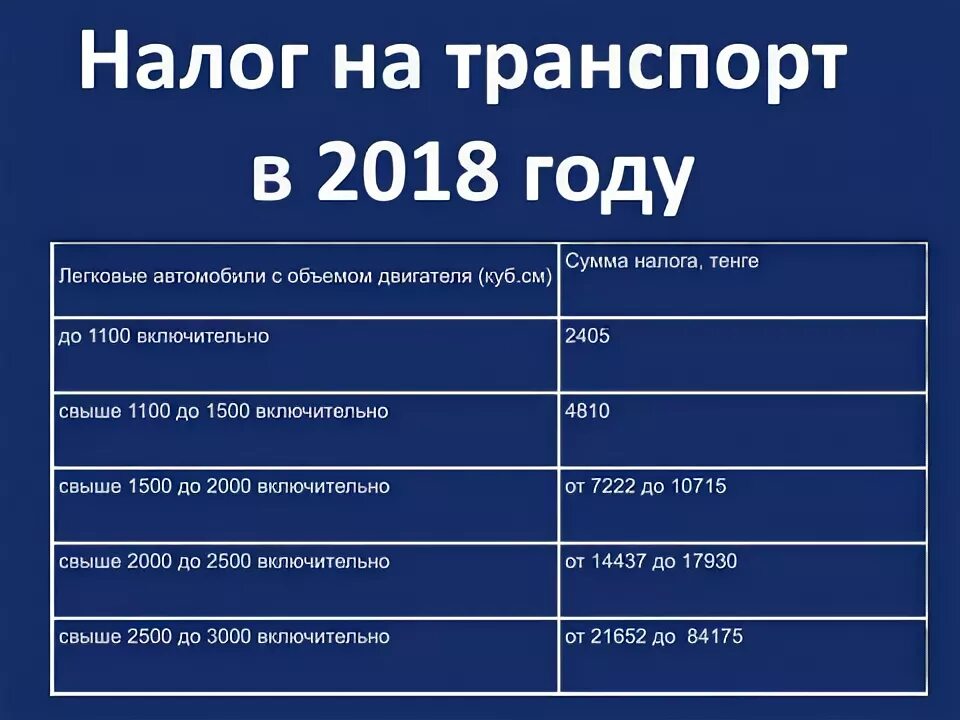 Налог на транспорт в 2018 году

| Легковые автомобили с объемом двигателя (куб.см) | Сумма налога, тенге |
|---|---|
| до 1100 включительно | 2405 |
| свыше 1100 до 1500 включительно | 4810 |
| свыше 1500 до 2000 включительно | от 7222 до 10715 |
| свыше 2000 до 2500 включительно | от 14437 до 17930 |
| свыше 2500 до 3000 включительно | от 21652 до 84175 |